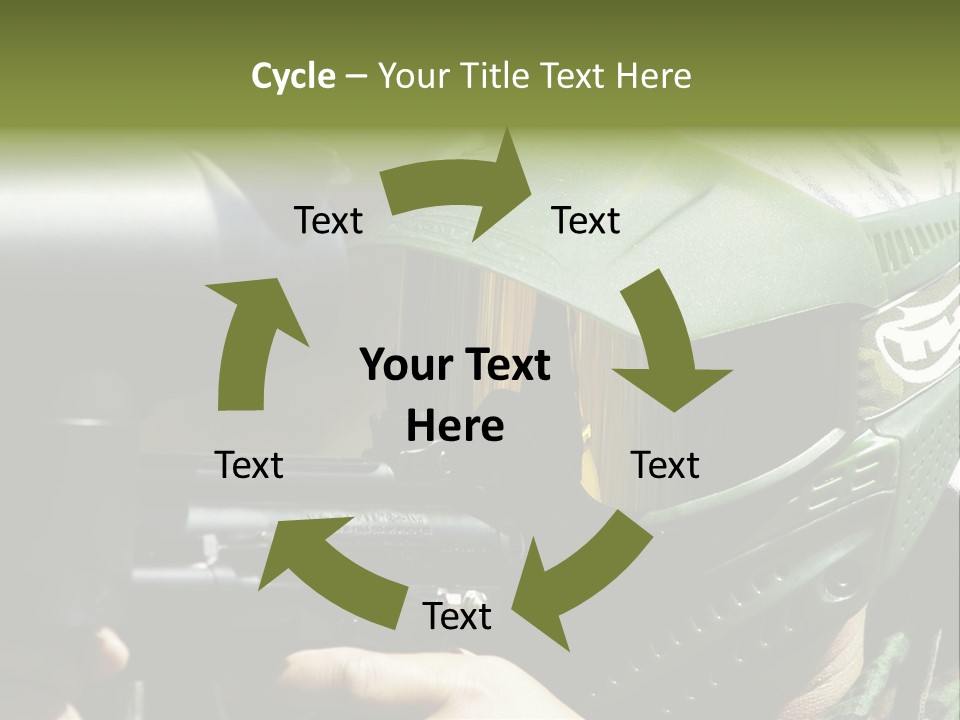 Cycle – Your Title Text Here

Text

Text

Your Text Here

Text

Text

Text